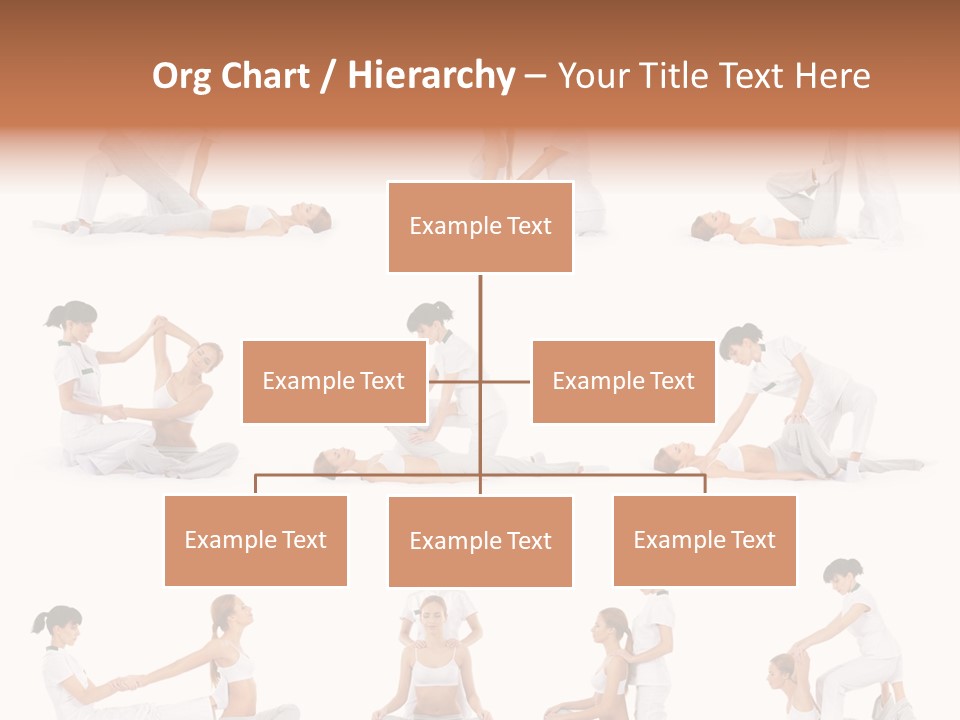 Org Chart / Hierarchy – Your Title Text Here

Example Text

Example Text

Example Text

Example Text

Example Text

Example Text